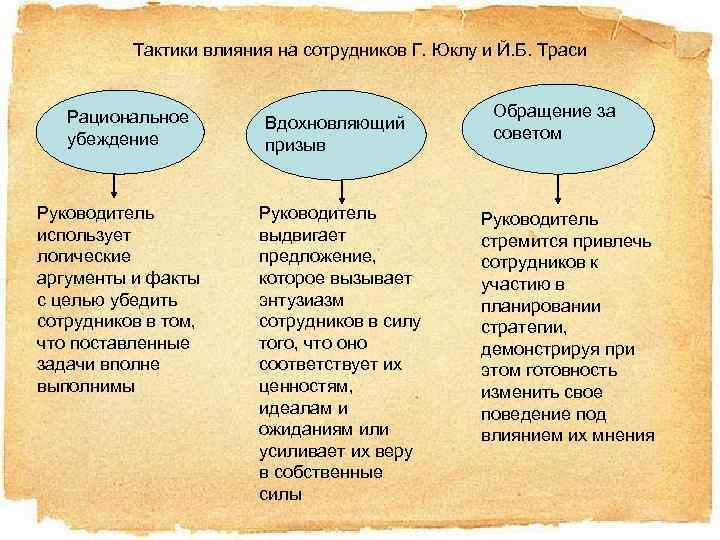 Тактики влияния на сотрудников Г. Юклу и Й.Б. Траси

Рациональное убеждение

Вдохновляющий призыв

Обращение за советом

Руководитель использует логические аргументы и факты с целью убедить сотрудников в том, что поставленные задачи вполне выполнимы

Руководитель выдвигает предложение, которое вызывает энтузиазм сотрудников в силу того, что оно соответствует их ценностям, идеалам и ожиданиям или усиливает их веру в собственные силы

Руководитель стремится привлечь сотрудников к участию в планировании стратегии, демонстрируя при этом готовность изменить свое поведение под влиянием их мнения